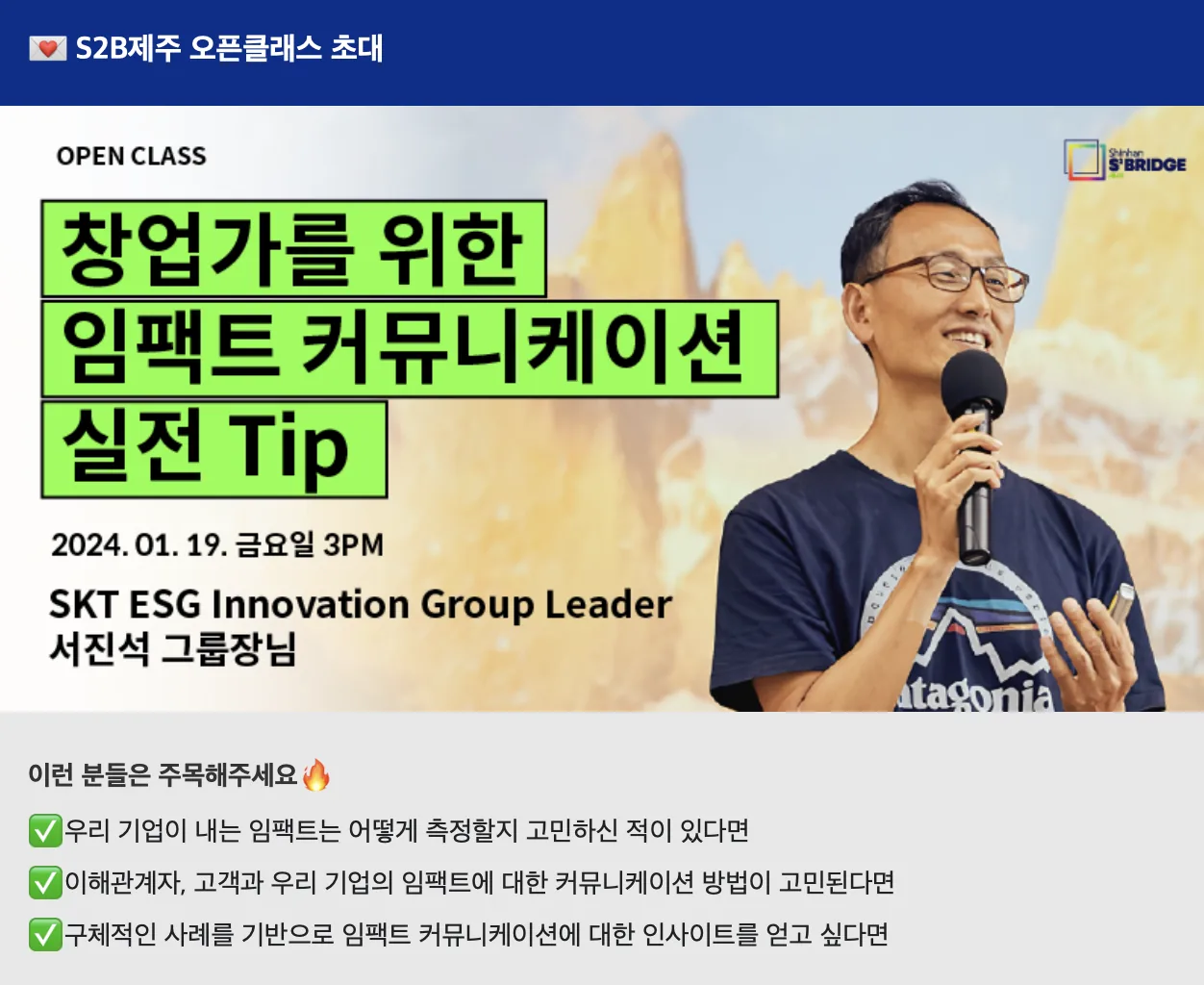 💌 S2B제주 오픈클래스 초대

OPEN CLASS

Shinhan S²BRIDGE

창업가를 위한
임팩트 커뮤니케이션
실전 Tip

2024. 01. 19. 금요일 3PM

SKT ESG Innovation Group Leader
서진석 그룹장님

atagonia

이런 분들은 주목해주세요🔥

✅우리 기업이 내는 임팩트는 어떻게 측정할지 고민하신 적이 있다면

✅이해관계자, 고객과 우리 기업의 임팩트에 대한 커뮤니케이션 방법이 고민된다면

✅구체적인 사례를 기반으로 임팩트 커뮤니케이션에 대한 인사이트를 얻고 싶다면